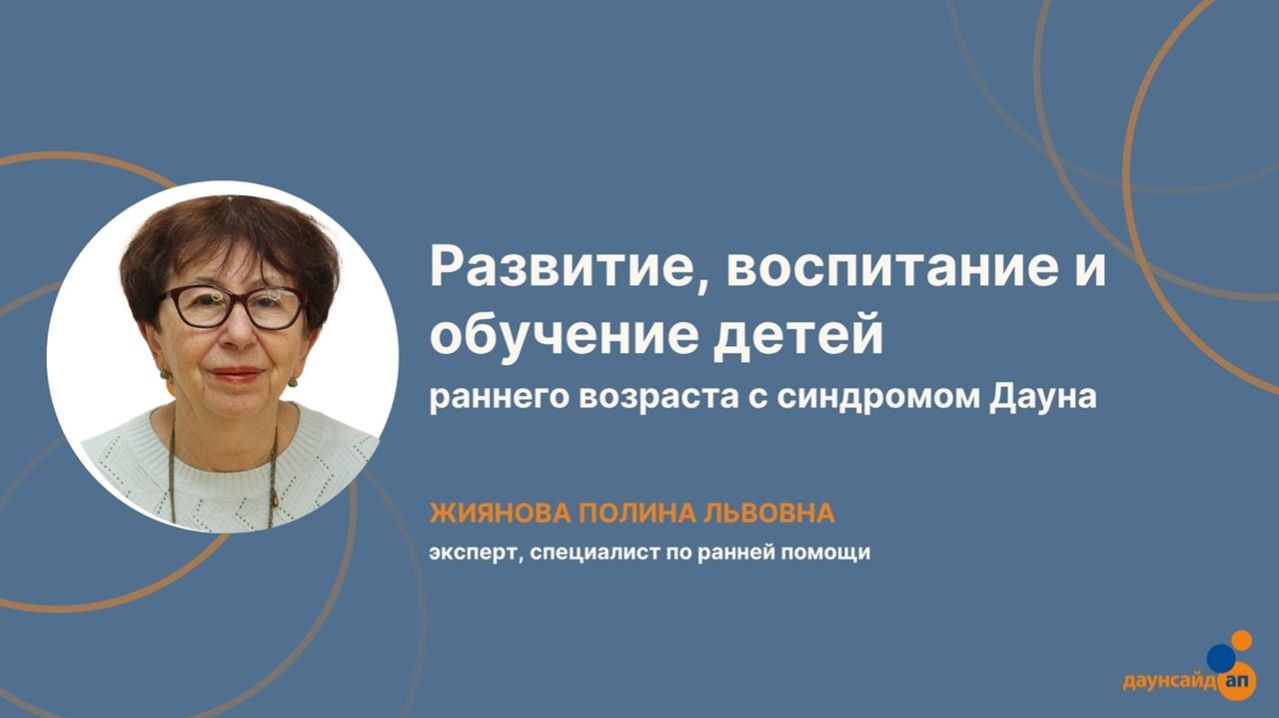 Развитие, воспитание и обучение детей
раннего возраста с синдромом Дауна

ЖИЯНОВА ПОЛИНА ЛЬВОВНА
эксперт, специалист по ранней помощи

даунсайд ап